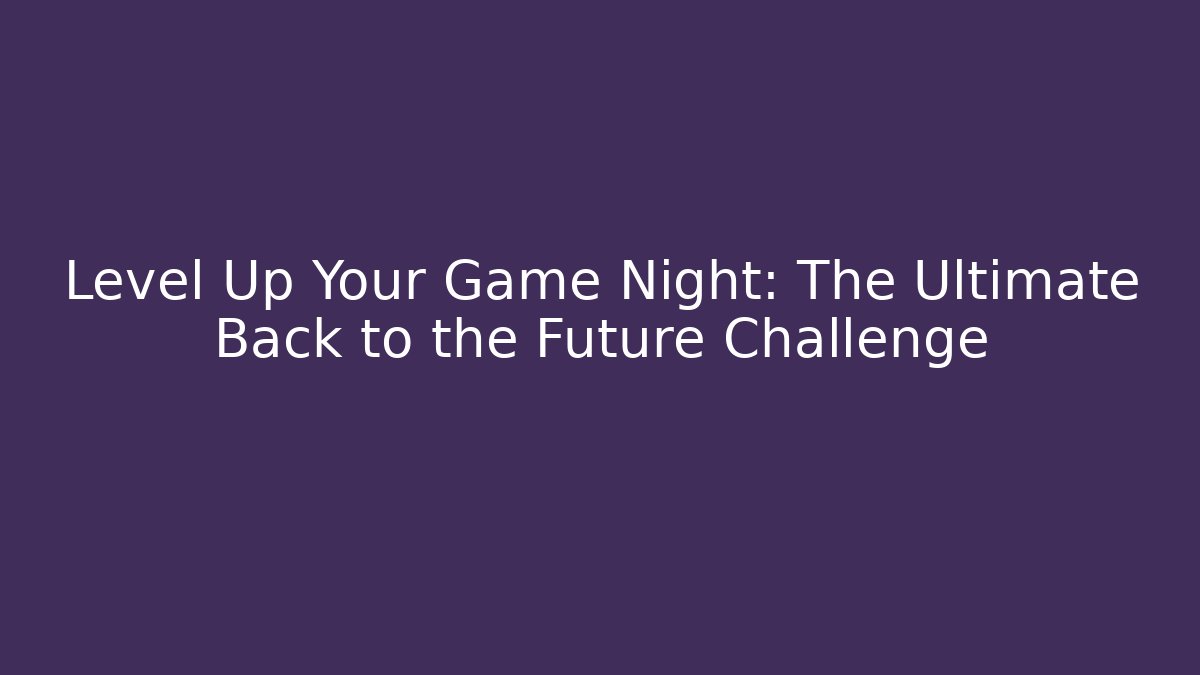 Level Up Your Game Night: The Ultimate Back to the Future Challenge